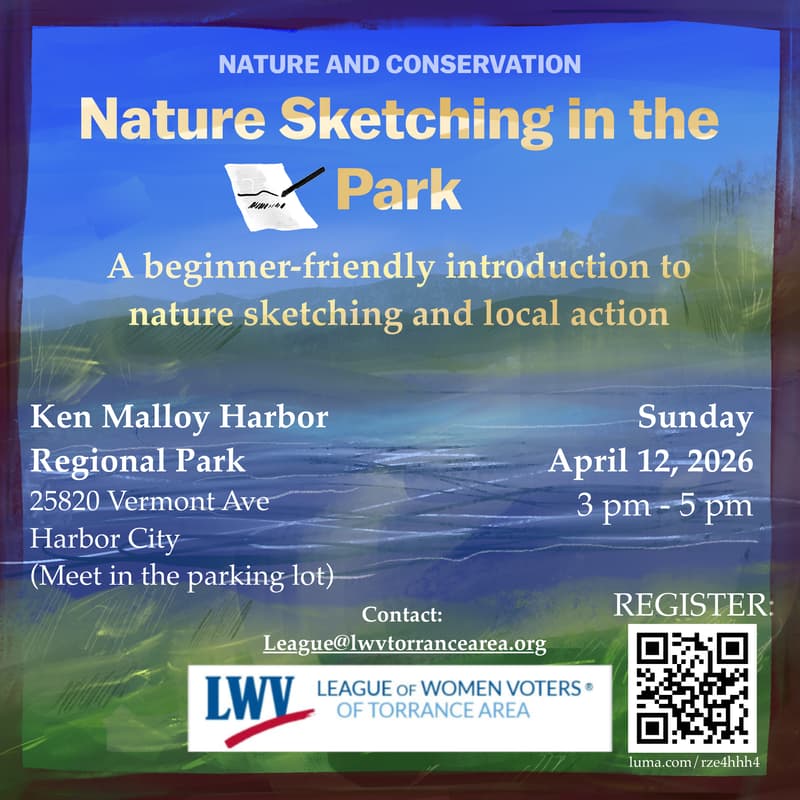 NATURE AND CONSERVATION

Nature Sketching in the Park

A beginner-friendly introduction to nature sketching and local action

Ken Malloy Harbor Regional Park
25820 Vermont Ave
Harbor City
(Meet in the parking lot)

Sunday
April 12, 2026
3 pm - 5 pm

Contact:
League@lwvtorrancearea.org

LWV LEAGUE OF WOMEN VOTERS® OF TORRANCE AREA

REGISTER:

luma.com/rze4hhh4